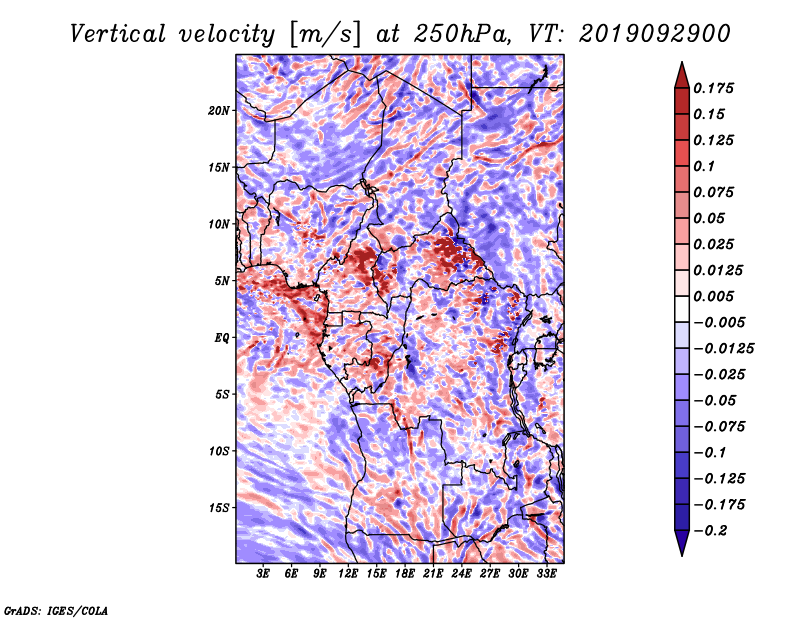 Vertical velocity [m/s] at 250hPa, VT: 2019092900

20N
15N
10N
5N
EQ
5S
10S
15S

3E 6E 9E 12E 15E 18E 21E 24E 27E 30E 33E

0.175
0.15
0.125
0.1
0.075
0.05
0.025
0.0125
0.005
−0.005
−0.0125
−0.025
−0.05
−0.075
−0.1
−0.125
−0.175
−0.2

GrADS: IGES/COLA